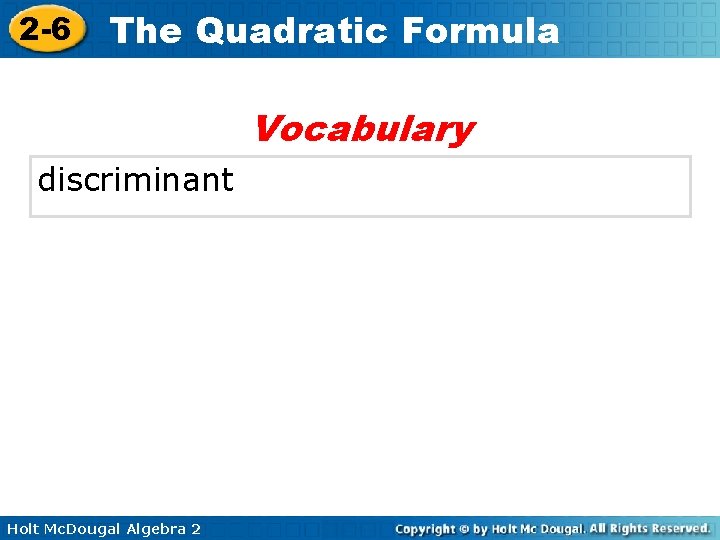 2-6 The Quadratic Formula

Vocabulary

discriminant

Holt McDougal Algebra 2

Copyright © by Holt Mc Dougal. All Rights Reserved.